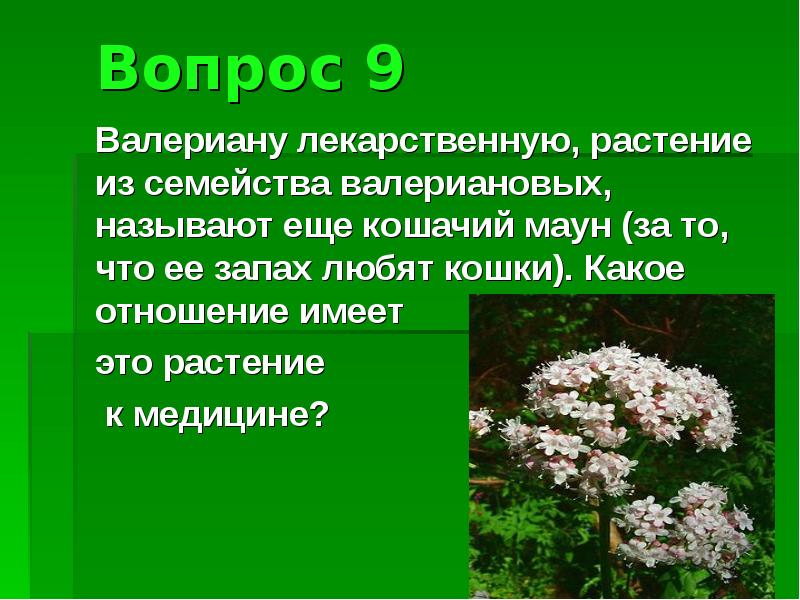 Вопрос 9

Валериану лекарственную, растение из семейства валериановых, называют еще кошачий маун (за то, что ее запах любят кошки). Какое отношение имеет

это растение

к медицине?